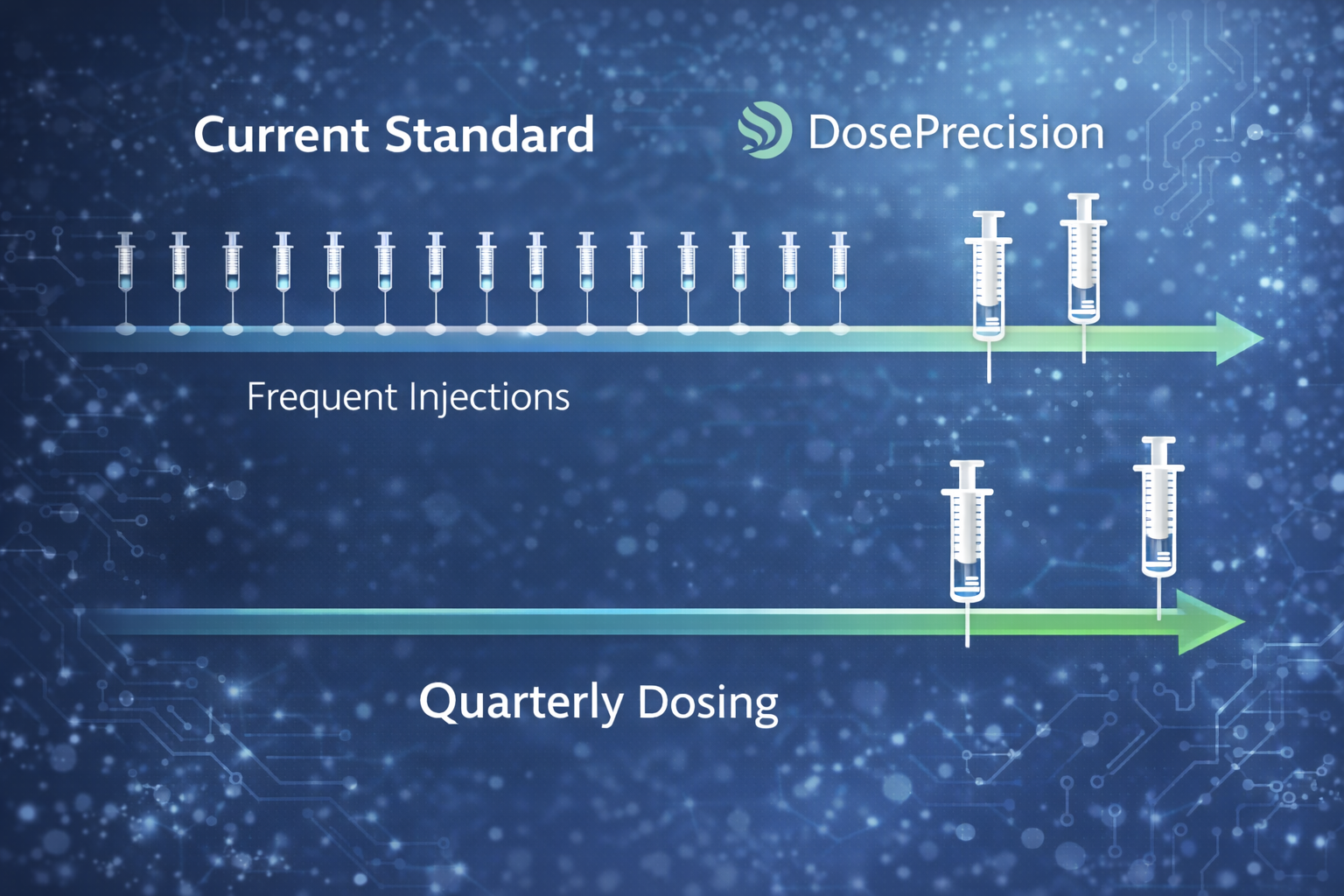 Current Standard

DosePrecision

Frequent Injections

Quarterly Dosing